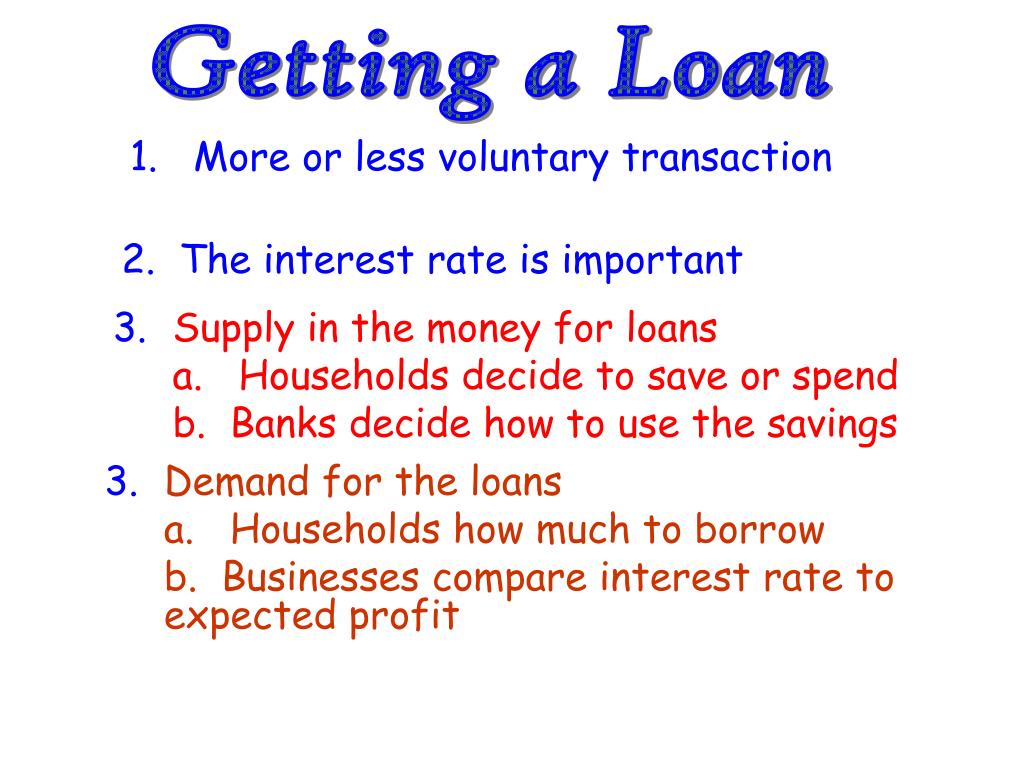 Getting a Loan

1. More or less voluntary transaction

2. The interest rate is important

3. Supply in the money for loans
a. Households decide to save or spend
b. Banks decide how to use the savings

3. Demand for the loans
a. Households how much to borrow
b. Businesses compare interest rate to expected profit